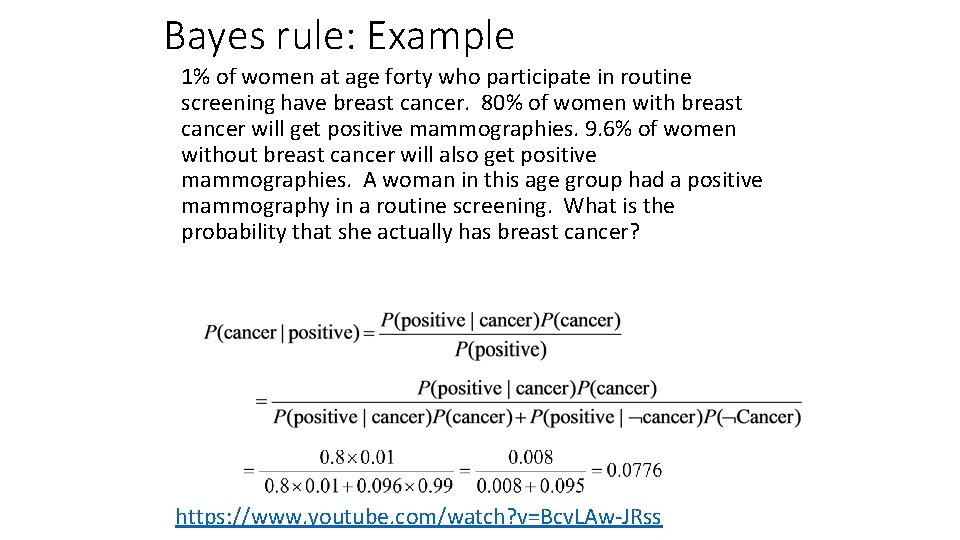 Bayes rule: Example

1% of women at age forty who participate in routine screening have breast cancer. 80% of women with breast cancer will get positive mammographies. 9.6% of women without breast cancer will also get positive mammographies. A woman in this age group had a positive mammography in a routine screening. What is the probability that she actually has breast cancer?

$P(\text{cancer} \mid \text{positive}) = \frac{P(\text{positive} \mid \text{cancer})P(\text{cancer})}{P(\text{positive})}$

$= \frac{P(\text{positive} \mid \text{cancer})P(\text{cancer})}{P(\text{positive} \mid \text{cancer})P(\text{cancer}) + P(\text{positive} \mid \neg\text{cancer})P(\neg\text{Cancer})}$

$= \frac{0.8 \times 0.01}{0.8 \times 0.01 + 0.096 \times 0.99} = \frac{0.008}{0.008 + 0.095} = 0.0776$

https://www.youtube.com/watch?v=BcvLAw-JRss